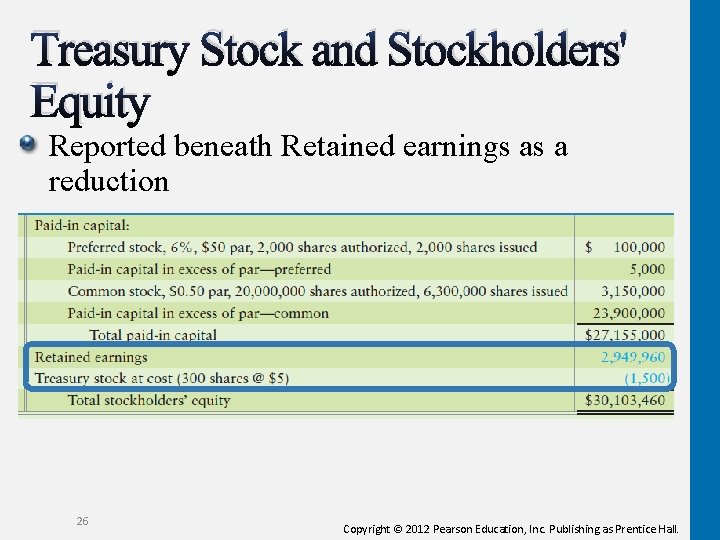 Treasury Stock and Stockholders' Equity

Reported beneath Retained earnings as a reduction

| Paid-in capital: | |
|---|---|
| Preferred stock, 6%, \$50 par, 2,000 shares authorized, 2,000 shares issued | \$ 100,000 |
| Paid-in capital in excess of par—preferred | 5,000 |
| Common stock, \$0.50 par, 20,000,000 shares authorized, 6,300,000 shares issued | 3,150,000 |
| Paid-in capital in excess of par—common | 23,900,000 |
| Total paid-in capital | \$27,155,000 |
| Retained earnings | 2,949,960 |
| Treasury stock at cost (300 shares @ \$5) | (1,500) |
| Total stockholders' equity | \$30,103,460 |

26

Copyright © 2012 Pearson Education, Inc. Publishing as Prentice Hall.